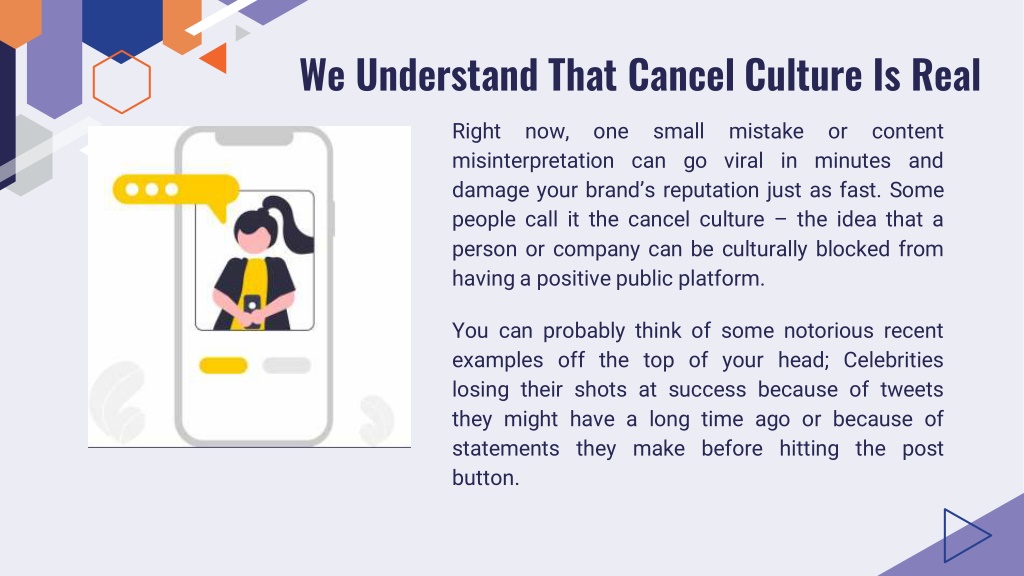 We Understand That Cancel Culture Is Real

Right now, one small mistake or content misinterpretation can go viral in minutes and damage your brand's reputation just as fast. Some people call it the cancel culture – the idea that a person or company can be culturally blocked from having a positive public platform.

You can probably think of some notorious recent examples off the top of your head; Celebrities losing their shots at success because of tweets they might have a long time ago or because of statements they make before hitting the post button.